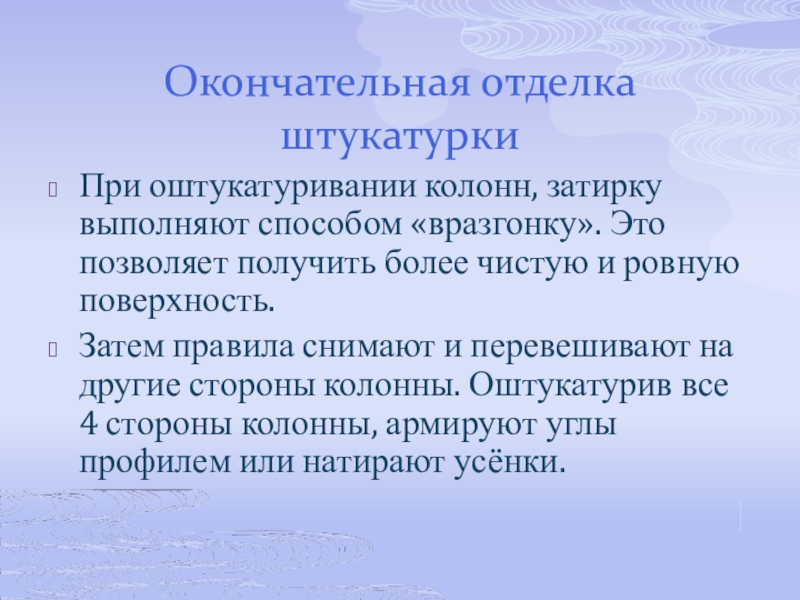 Окончательная отделка штукатурки

При оштукатуривании колонн, затирку выполняют способом «вразгонку». Это позволяет получить более чистую и ровную поверхность.

Затем правила снимают и перевешивают на другие стороны колонны. Оштукатурив все 4 стороны колонны, армируют углы профилем или натирают усёнки.